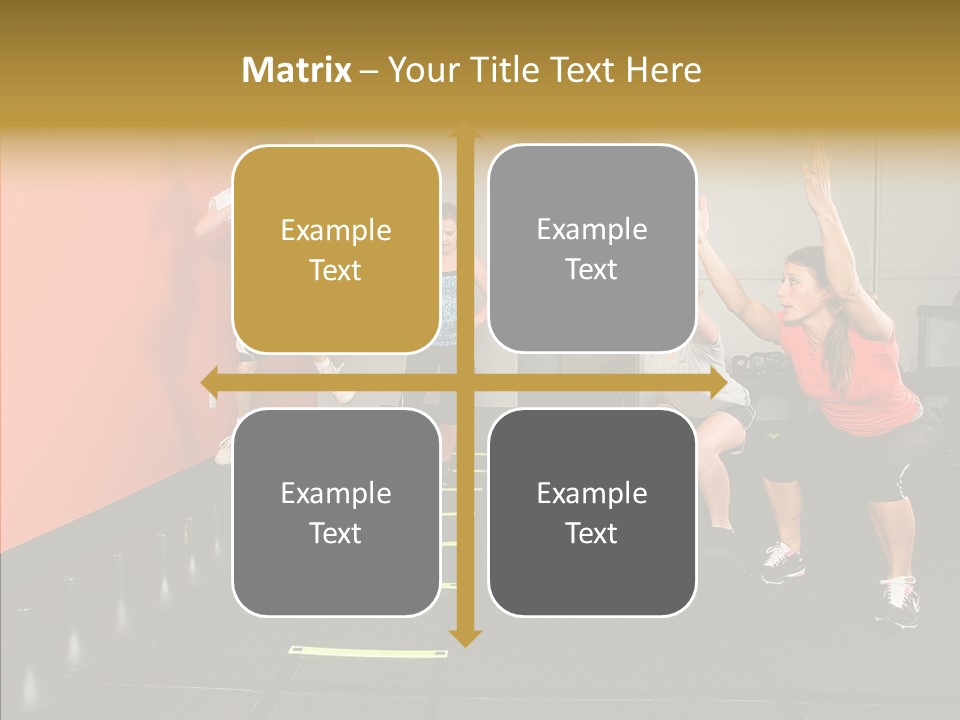 Matrix – Your Title Text Here

Example Text

Example Text

Example Text

Example Text